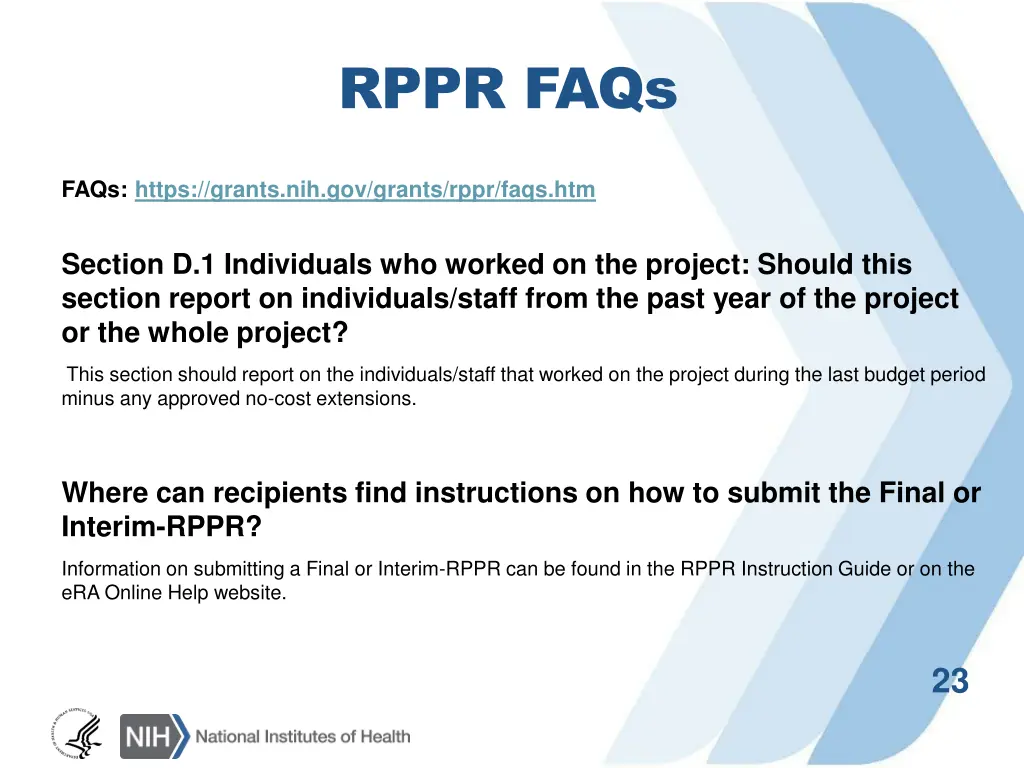 RPPR FAQs

FAQs: https://grants.nih.gov/grants/rppr/faqs.htm

Section D.1 Individuals who worked on the project: Should this section report on individuals/staff from the past year of the project or the whole project?

This section should report on the individuals/staff that worked on the project during the last budget period minus any approved no-cost extensions.

Where can recipients find instructions on how to submit the Final or Interim-RPPR?

Information on submitting a Final or Interim-RPPR can be found in the RPPR Instruction Guide or on the eRA Online Help website.

23

NIH National Institutes of Health